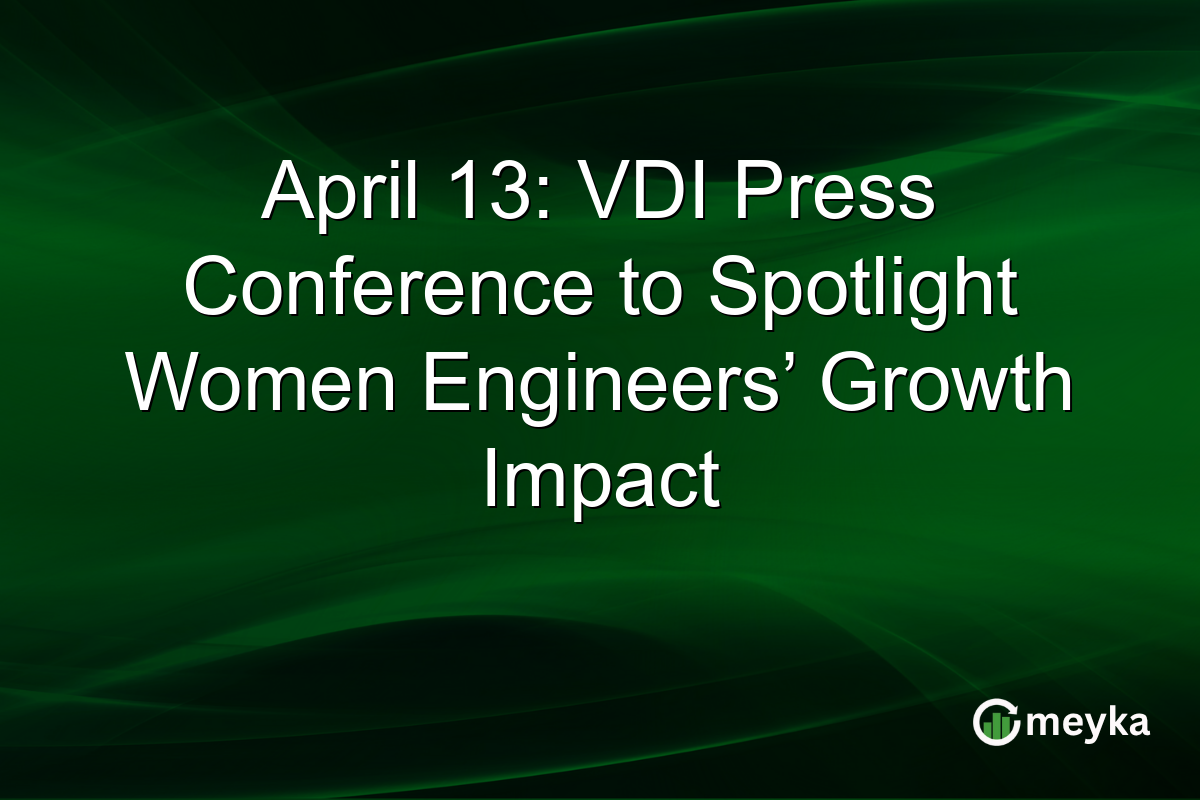 April 13: VDI Press Conference to Spotlight Women Engineers’ Growth Impact

meyka